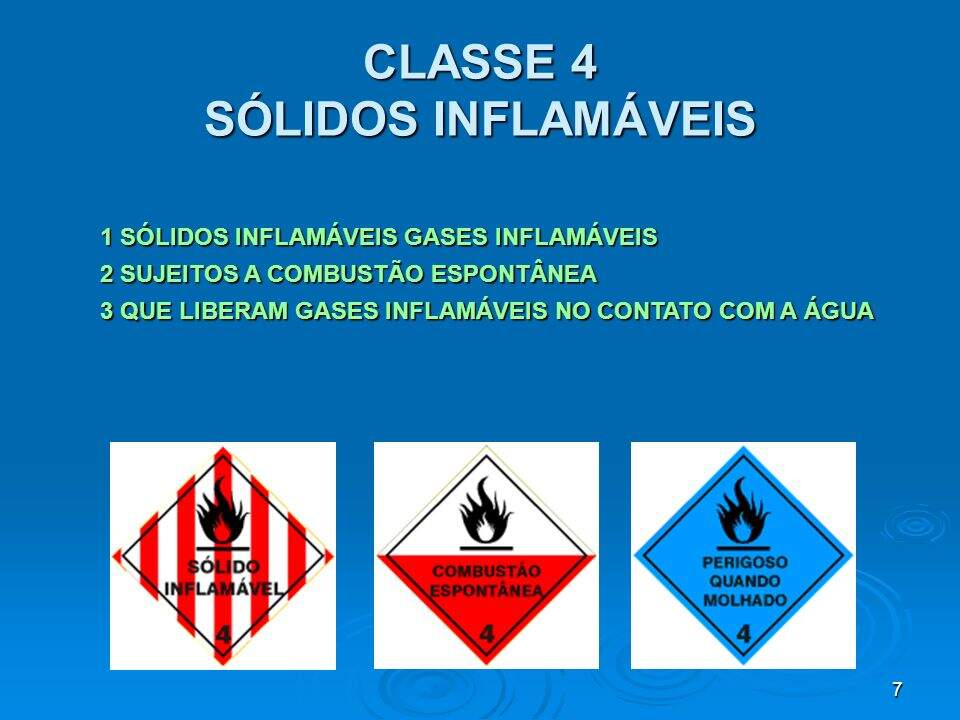 CLASSE 4
SÓLIDOS INFLAMÁVEIS

1 SÓLIDOS INFLAMÁVEIS GASES INFLAMÁVEIS
2 SUJEITOS A COMBUSTÃO ESPONTÂNEA
3 QUE LIBERAM GASES INFLAMÁVEIS NO CONTATO COM A ÁGUA

SÓLIDO INFLAMÁVEL
4

COMBUSTÃO ESPONTÂNEA
4

PERIGOSO QUANDO MOLHADO
4

7